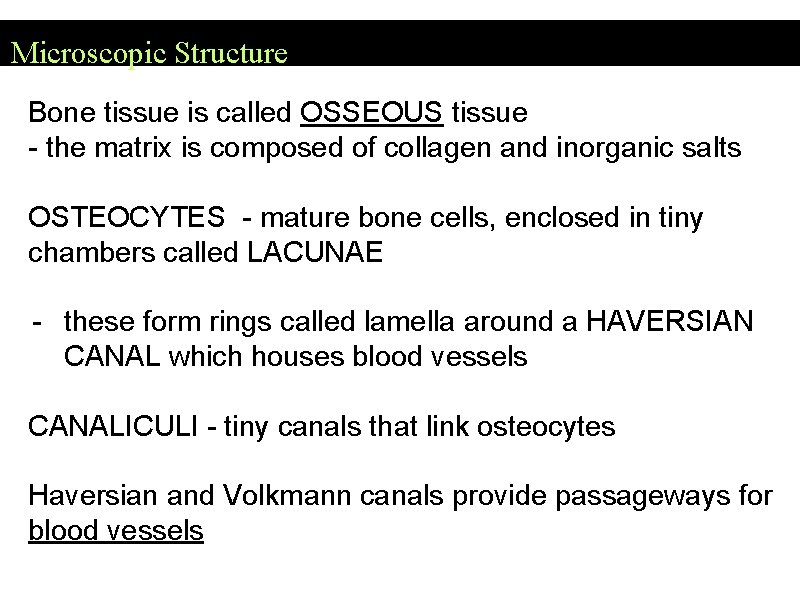 Microscopic Structure

Bone tissue is called OSSEOUS tissue
- the matrix is composed of collagen and inorganic salts

OSTEOCYTES - mature bone cells, enclosed in tiny chambers called LACUNAE

- these form rings called lamella around a HAVERSIAN CANAL which houses blood vessels

CANALICULI - tiny canals that link osteocytes

Haversian and Volkmann canals provide passageways for blood vessels